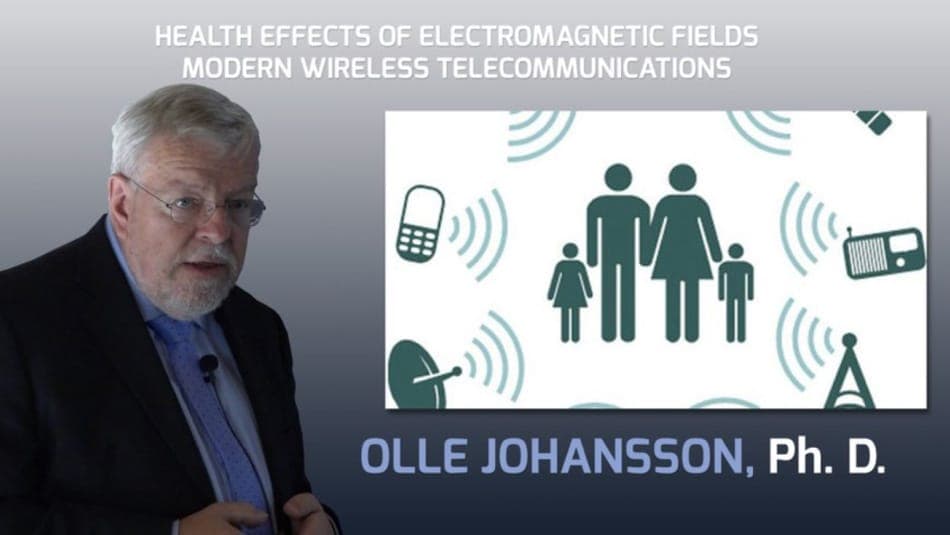 HEALTH EFFECTS OF ELECTROMAGNETIC FIELDS
MODERN WIRELESS TELECOMMUNICATIONS

OLLE JOHANSSON, Ph. D.